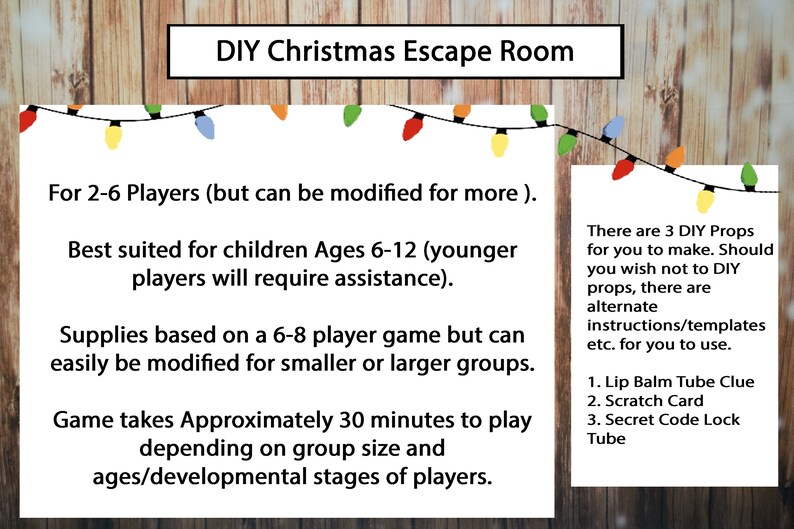 DIY Christmas Escape Room

For 2-6 Players (but can be modified for more ).

Best suited for children Ages 6-12 (younger players will require assistance).

Supplies based on a 6-8 player game but can easily be modified for smaller or larger groups.

Game takes Approximately 30 minutes to play depending on group size and ages/developmental stages of players.

There are 3 DIY Props for you to make. Should you wish not to DIY props, there are alternate instructions/templates etc. for you to use.

1. Lip Balm Tube Clue
2. Scratch Card
3. Secret Code Lock Tube